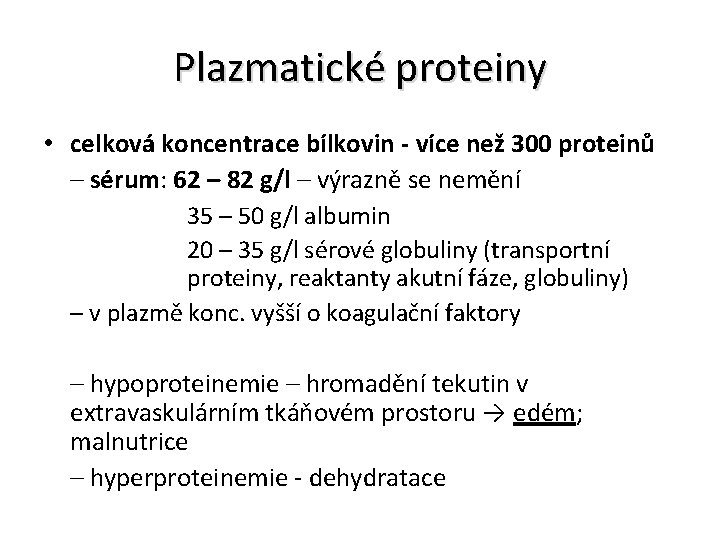 Plazmatické proteiny

• celková koncentrace bílkovin - více než 300 proteinů

– sérum: 62 – 82 g/l – výrazně se nemění

35 – 50 g/l albumin

20 – 35 g/l sérové globuliny (transportní proteiny, reaktanty akutní fáze, globuliny)

– v plazmě konc. vyšší o koagulační faktory

– hypoproteinemie – hromadění tekutin v extravaskulárním tkáňovém prostoru → edém; malnutrice

– hyperproteinemie - dehydratace